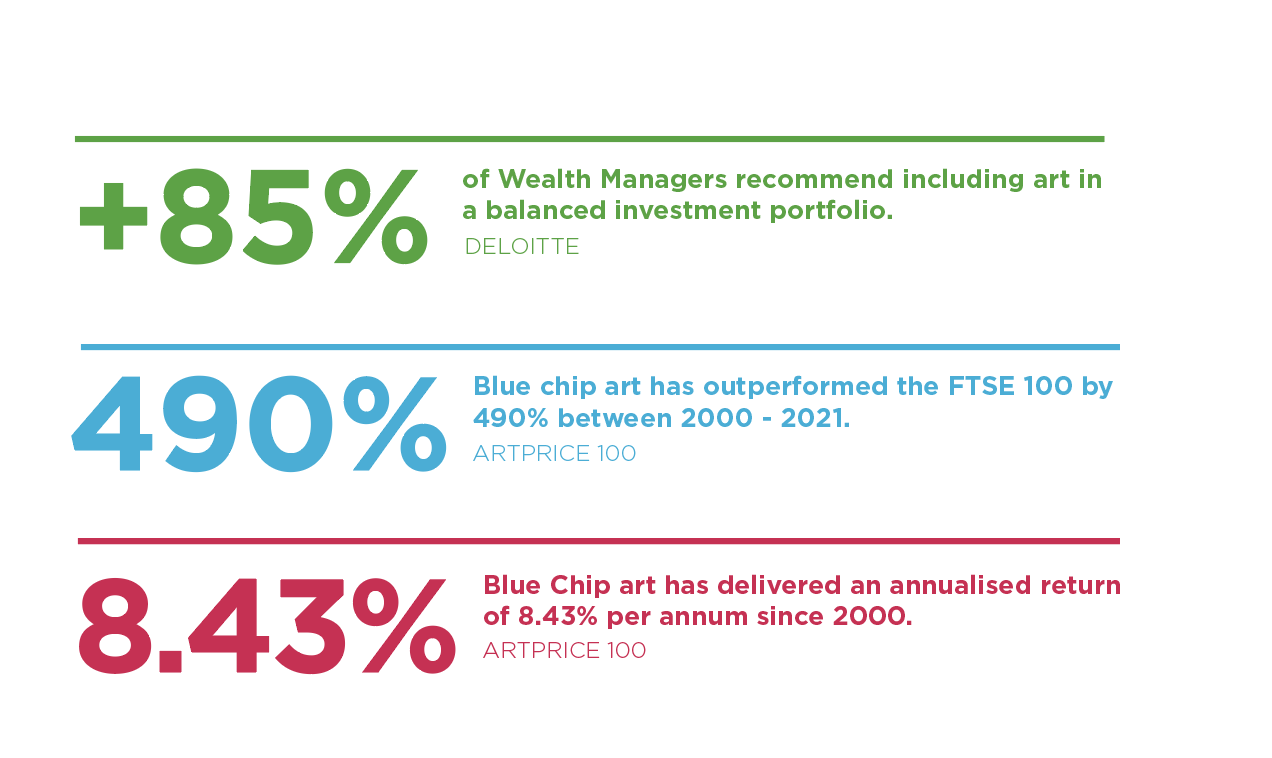 +85%

of Wealth Managers recommend including art in a balanced investment portfolio.

DELOITTE

490%

Blue chip art has outperformed the FTSE 100 by 490% between 2000 - 2021.

ARTPRICE 100

8.43%

Blue Chip art has delivered an annualised return of 8.43% per annum since 2000.

ARTPRICE 100